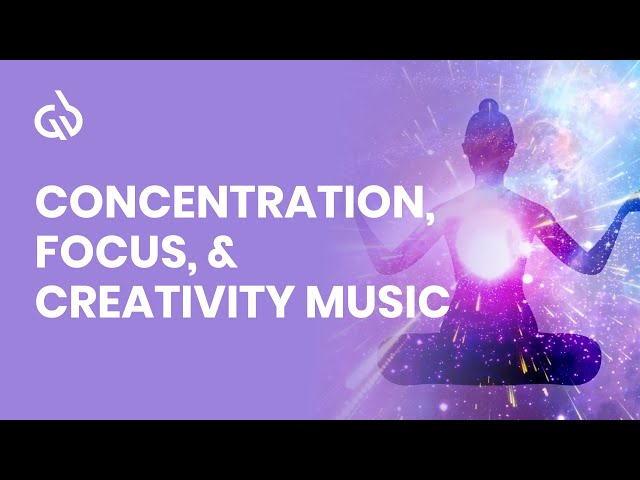 CONCENTRATION,
FOCUS, &
CREATIVITY MUSIC